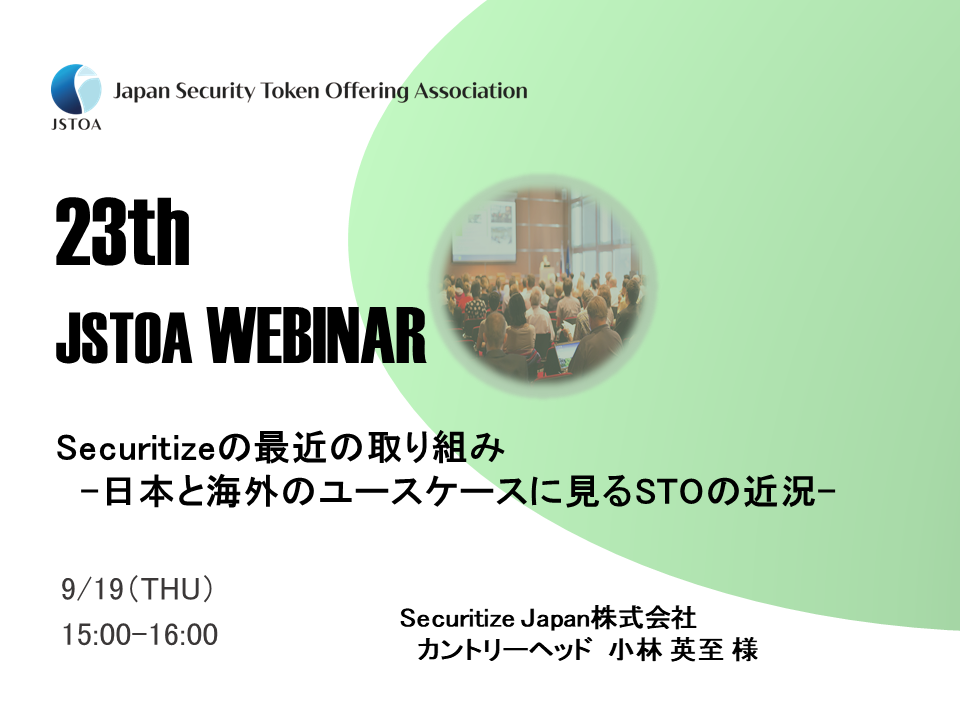 JSTOA
Japan Security Token Offering Association

23th
JSTOA WEBINAR

Securitizeの最近の取り組み
-日本と海外のユースケースに見るSTOの近況-

9/19(THU)
15:00-16:00

Securitize Japan株式会社
カントリーヘッド 小林 英至 様